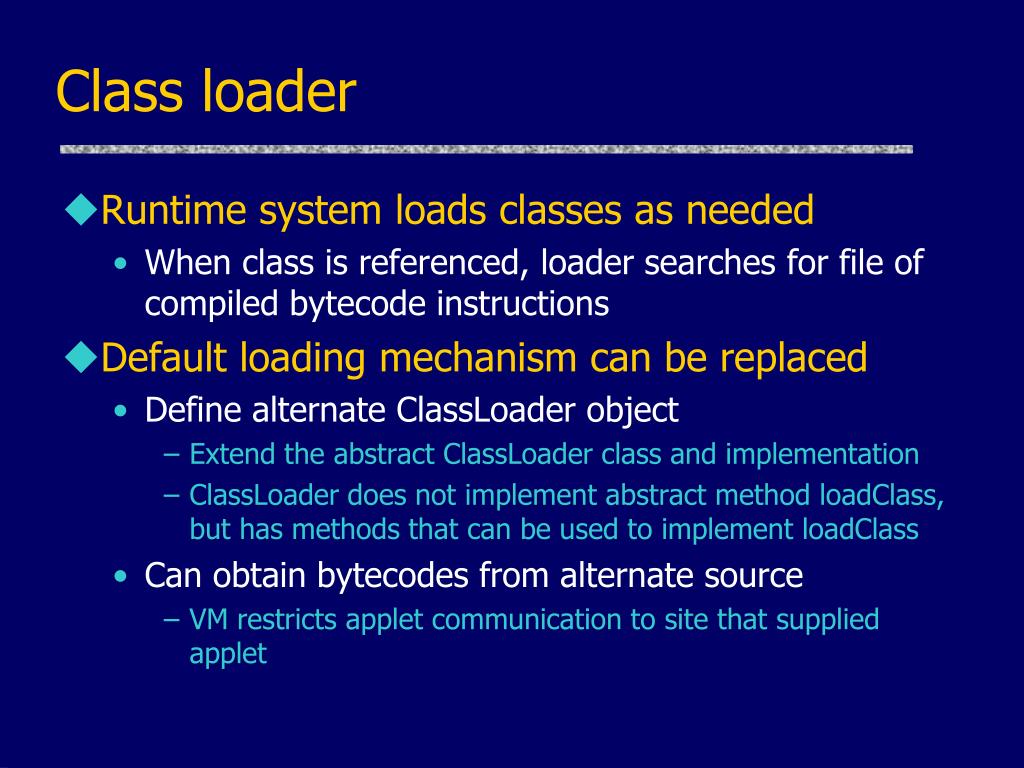 Class loader

◆Runtime system loads classes as needed

• When class is referenced, loader searches for file of compiled bytecode instructions

◆Default loading mechanism can be replaced

• Define alternate ClassLoader object

– Extend the abstract ClassLoader class and implementation

– ClassLoader does not implement abstract method loadClass, but has methods that can be used to implement loadClass

• Can obtain bytecodes from alternate source

– VM restricts applet communication to site that supplied applet